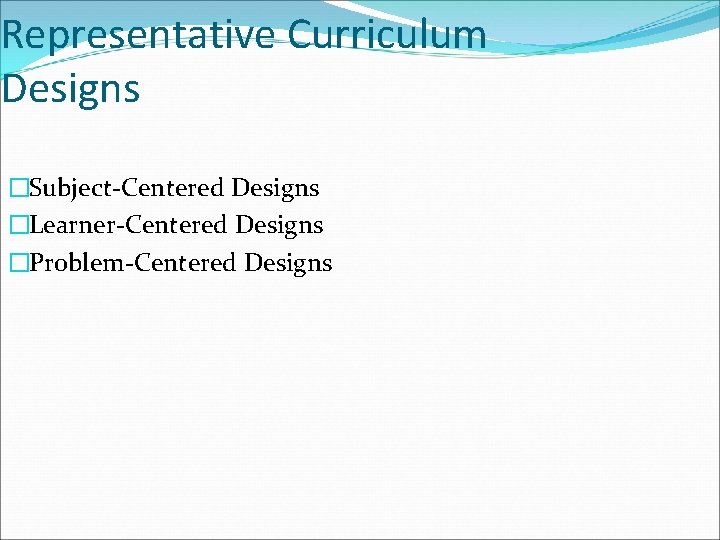 Representative Curriculum Designs

□Subject-Centered Designs
□Learner-Centered Designs
□Problem-Centered Designs